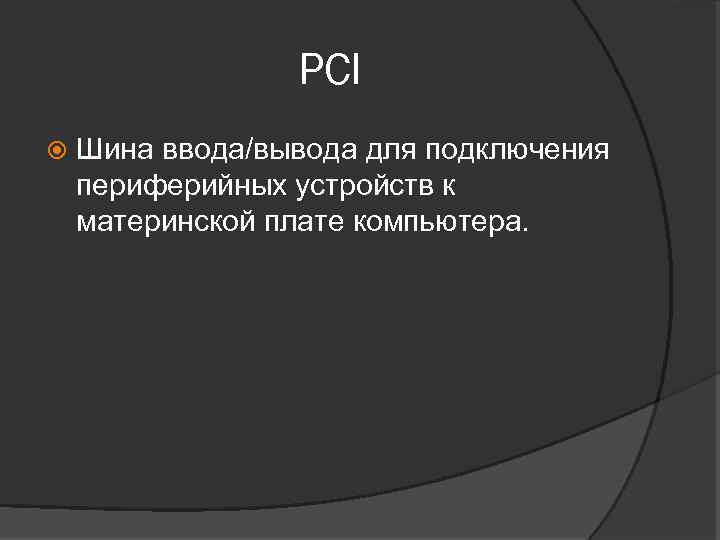 PCI

Шина ввода/вывода для подключения периферийных устройств к материнской плате компьютера.